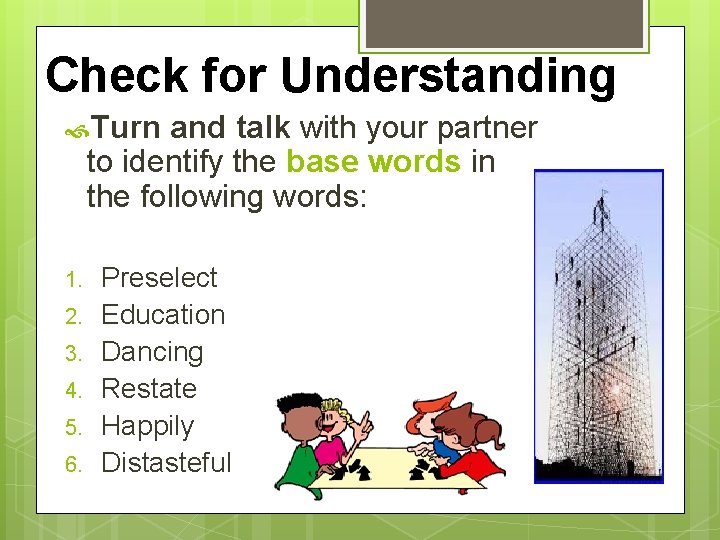 Check for Understanding

Turn and talk with your partner to identify the base words in the following words:

1. Preselect
2. Education
3. Dancing
4. Restate
5. Happily
6. Distasteful